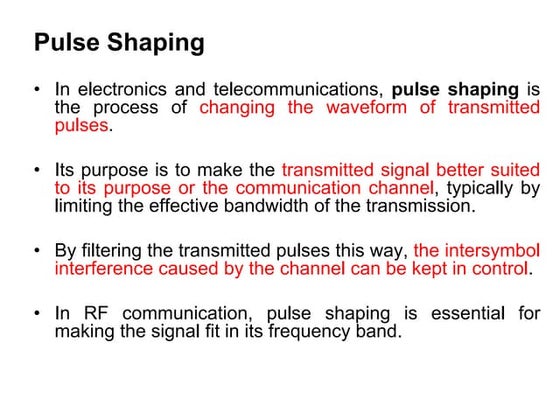 Pulse Shaping

• In electronics and telecommunications, pulse shaping is the process of changing the waveform of transmitted pulses.

• Its purpose is to make the transmitted signal better suited to its purpose or the communication channel, typically by limiting the effective bandwidth of the transmission.

• By filtering the transmitted pulses this way, the intersymbol interference caused by the channel can be kept in control.

• In RF communication, pulse shaping is essential for making the signal fit in its frequency band.